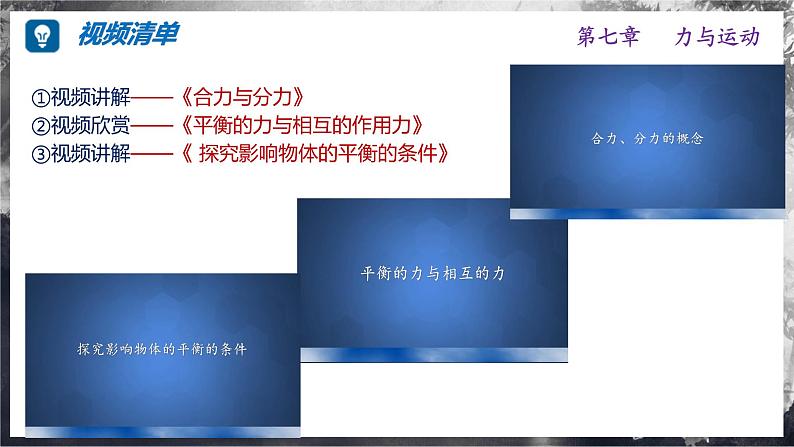 视频清单

第七章　力与运动

①视频讲解——《合力与分力》
②视频欣赏——《平衡的力与相互的作用力》
③视频讲解——《 探究影响物体的平衡的条件》

合力、分力的概念

平衡的力与相互的力

探究影响物体的平衡的条件